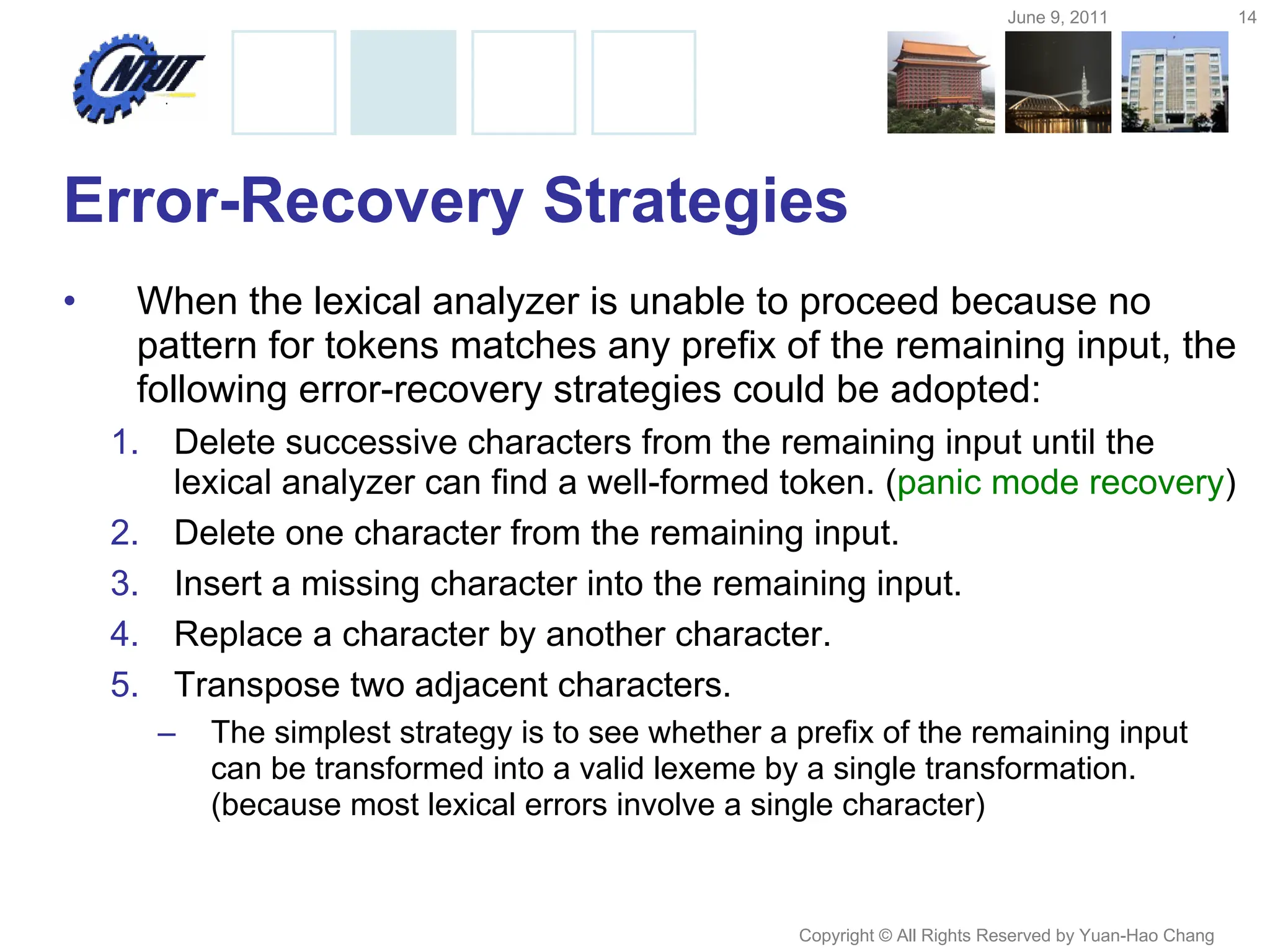 June 9, 2011

14

NTUT

Error-Recovery Strategies

• When the lexical analyzer is unable to proceed because no pattern for tokens matches any prefix of the remaining input, the following error-recovery strategies could be adopted:

1. Delete successive characters from the remaining input until the lexical analyzer can find a well-formed token. (panic mode recovery)
2. Delete one character from the remaining input.
3. Insert a missing character into the remaining input.
4. Replace a character by another character.
5. Transpose two adjacent characters.

– The simplest strategy is to see whether a prefix of the remaining input can be transformed into a valid lexeme by a single transformation. (because most lexical errors involve a single character)

Copyright © All Rights Reserved by Yuan-Hao Chang